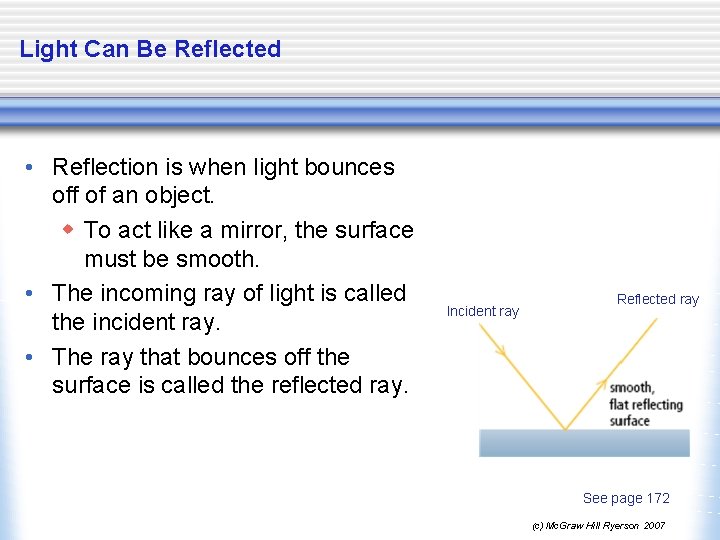 Light Can Be Reflected

• Reflection is when light bounces off of an object.
  ◆ To act like a mirror, the surface must be smooth.
• The incoming ray of light is called the incident ray.
• The ray that bounces off the surface is called the reflected ray.

Incident ray

Reflected ray

smooth, flat reflecting surface

See page 172

(c) McGraw Hill Ryerson 2007